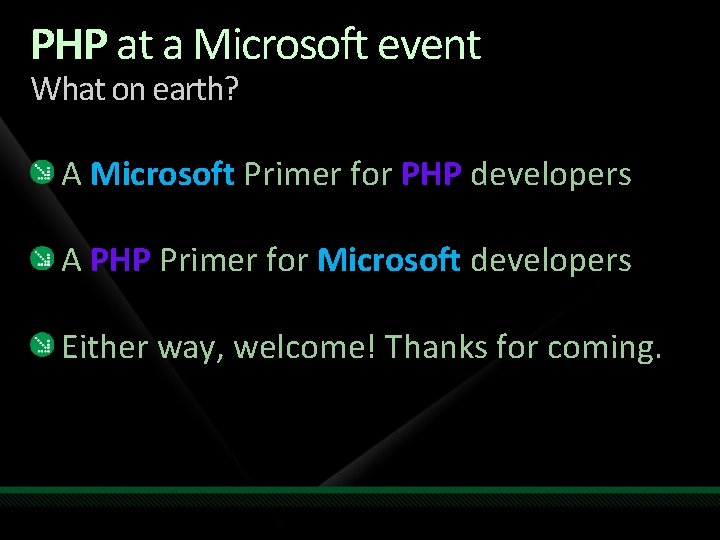 PHP at a Microsoft event
What on earth?

A Microsoft Primer for PHP developers

A PHP Primer for Microsoft developers

Either way, welcome! Thanks for coming.